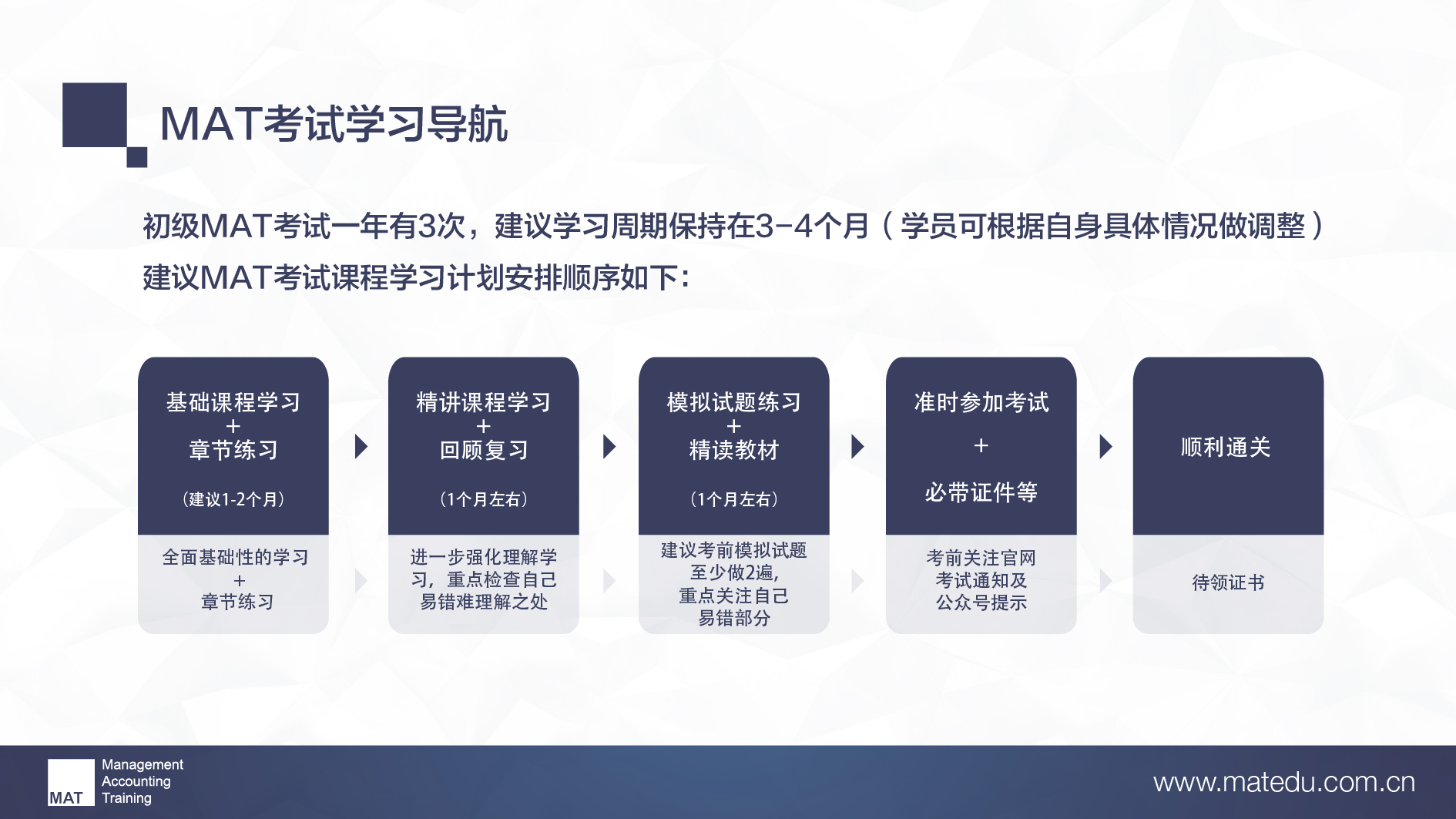 MAT考试学习导航

初级MAT考试一年有3次，建议学习周期保持在3-4个月（学员可根据自身具体情况做调整）

建议MAT考试课程学习计划安排顺序如下：

基础课程学习
+
章节练习

（建议1-2个月）

全面基础性的学习
+
章节练习

精讲课程学习
+
回顾复习

（1个月左右）

进一步强化理解学习，重点检查自己易错难理解之处

模拟试题练习
+
精读教材

（1个月左右）

建议考前模拟试题至少做2遍，重点关注自己易错部分

准时参加考试
+
必带证件等

考前关注官网考试通知及公众号提示

顺利通关

待领证书

MAT Management Accounting Training

www.matedu.com.cn